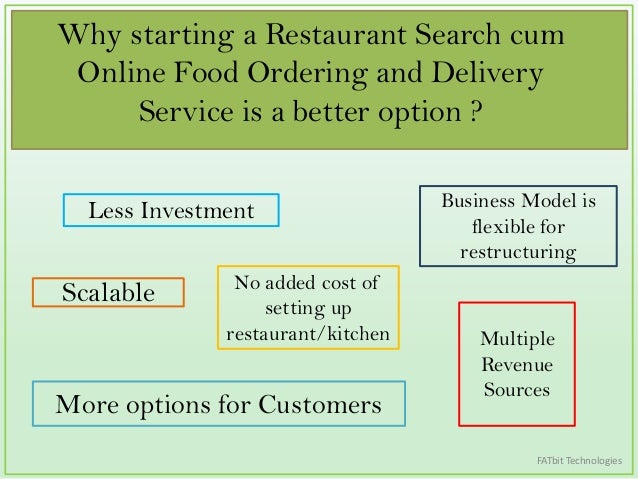 Why starting a Restaurant Search cum Online Food Ordering and Delivery Service is a better option ?

Less Investment

Business Model is flexible for restructuring

Scalable

No added cost of setting up restaurant/kitchen

Multiple Revenue Sources

More options for Customers

FATbit Technologies